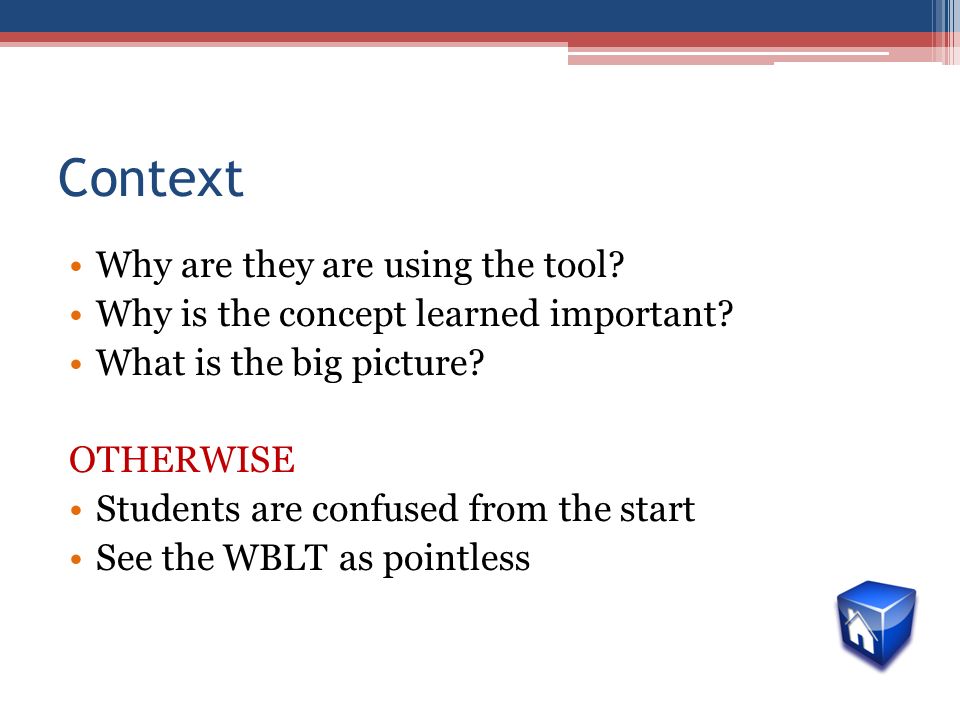 Context

• Why are they are using the tool?
• Why is the concept learned important?
• What is the big picture?

OTHERWISE
• Students are confused from the start
• See the WBLT as pointless